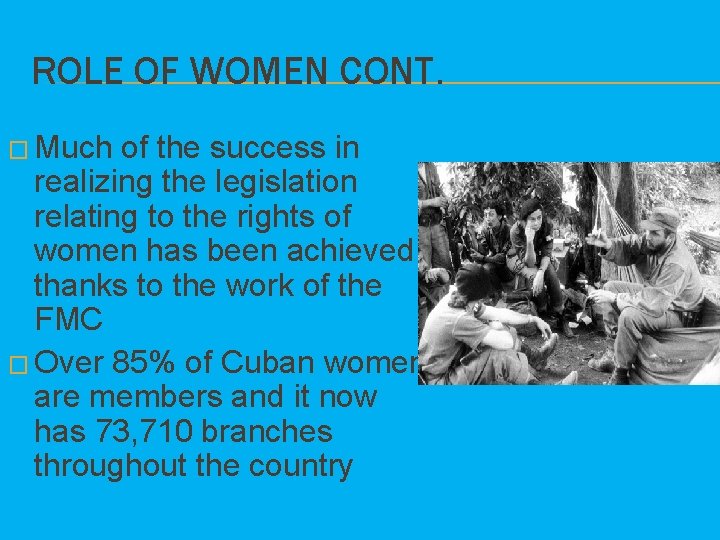 ROLE OF WOMEN CONT.

□ Much of the success in realizing the legislation relating to the rights of women has been achieved thanks to the work of the FMC

□ Over 85% of Cuban women are members and it now has 73,710 branches throughout the country